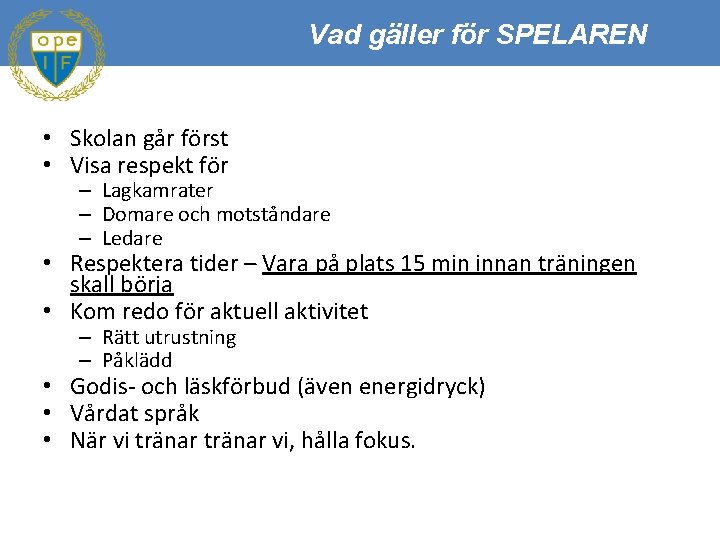 ope
I F

Vad gäller för SPELAREN

• Skolan går först
• Visa respekt för
 – Lagkamrater
 – Domare och motståndare
 – Ledare
• Respektera tider – Vara på plats 15 min innan träningen skall börja
• Kom redo för aktuell aktivitet
 – Rätt utrustning
 – Påklädd
• Godis- och läskförbud (även energidryck)
• Vårdat språk
• När vi tränar tränar vi, hålla fokus.